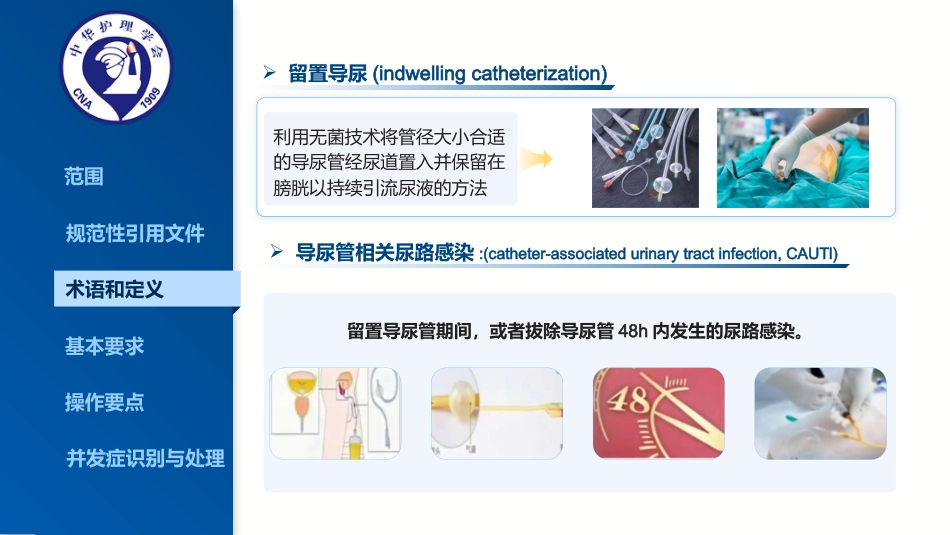 中华护理学会
CNA 1909

范围

规范性引用文件

术语和定义

基本要求

操作要点

并发症识别与处理

➢ 留置导尿 (indwelling catheterization)

利用无菌技术将管径大小合适的导尿管经尿道置入并保留在膀胱以持续引流尿液的方法

➢ 导尿管相关尿路感染 :(catheter-associated urinary tract infection, CAUTI)

留置导尿管期间，或者拔除导尿管 48h 内发生的尿路感染。

48